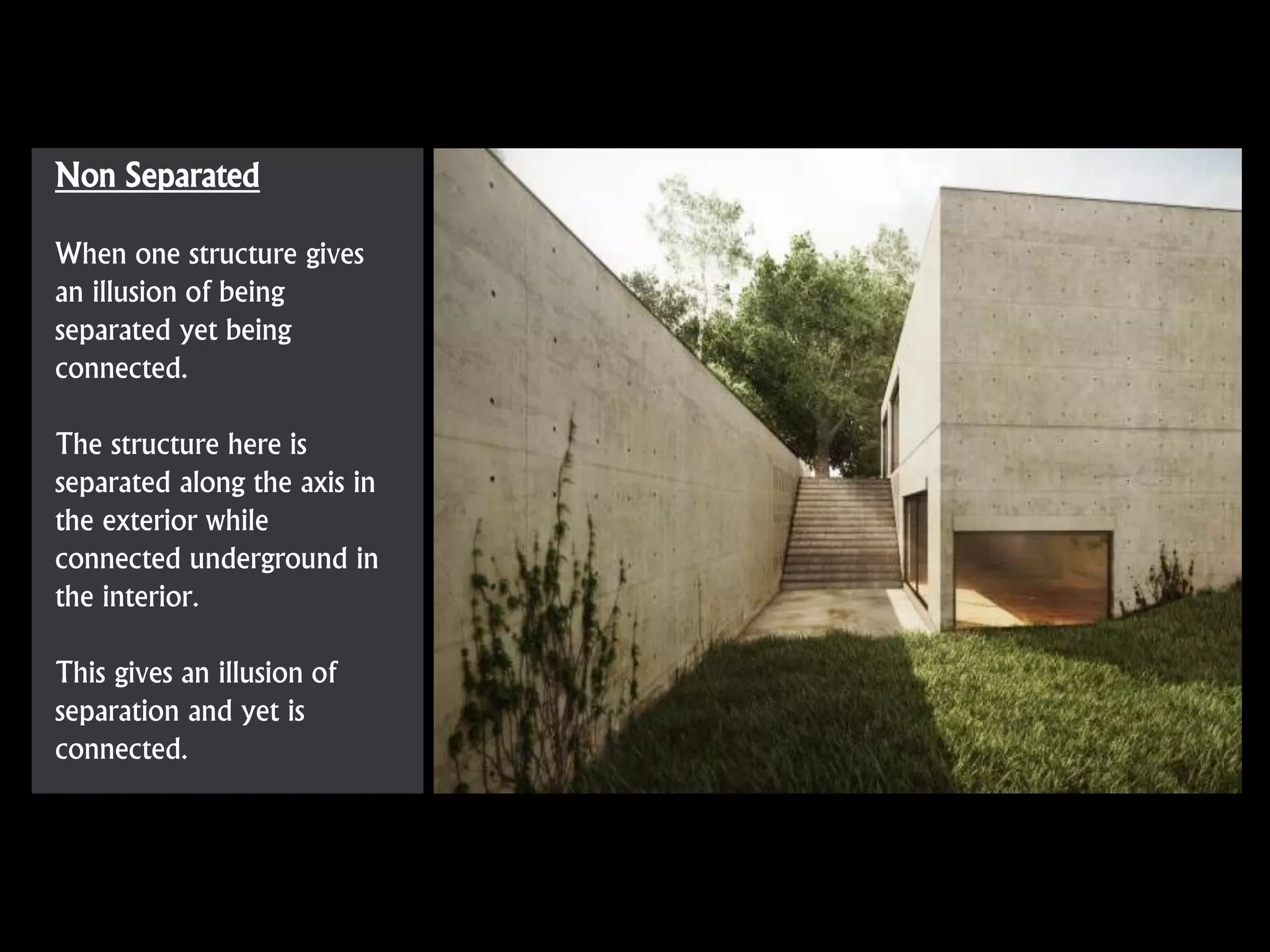 Non Separated

When one structure gives an illusion of being separated yet being connected.

The structure here is separated along the axis in the exterior while connected underground in the interior.

This gives an illusion of separation and yet is connected.